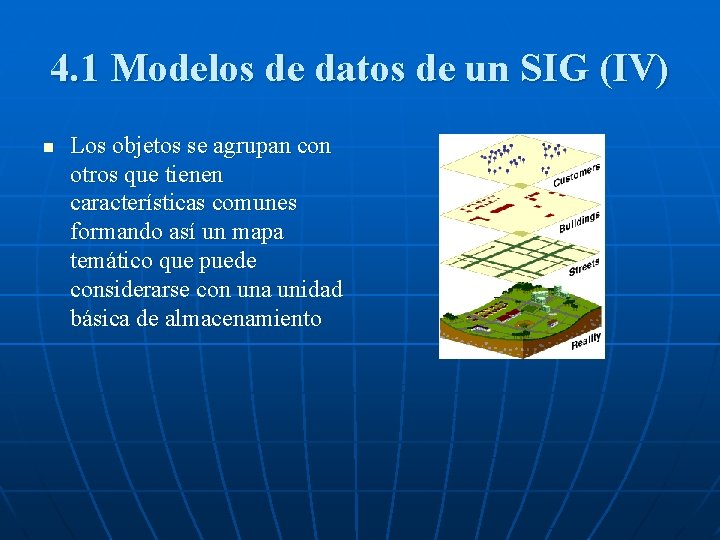 4.1 Modelos de datos de un SIG (IV)

▪ Los objetos se agrupan con otros que tienen características comunes formando así un mapa temático que puede considerarse con una unidad básica de almacenamiento

Customers

Buildings

Streets

Reality